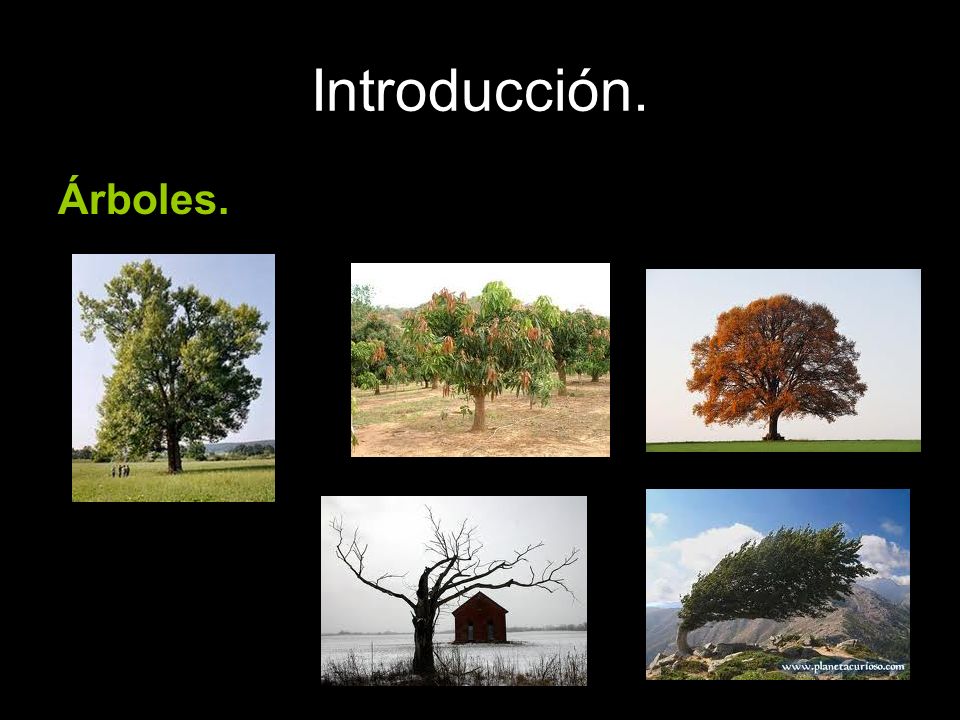 Introducción.

Árboles.

www.planetacurioso.com